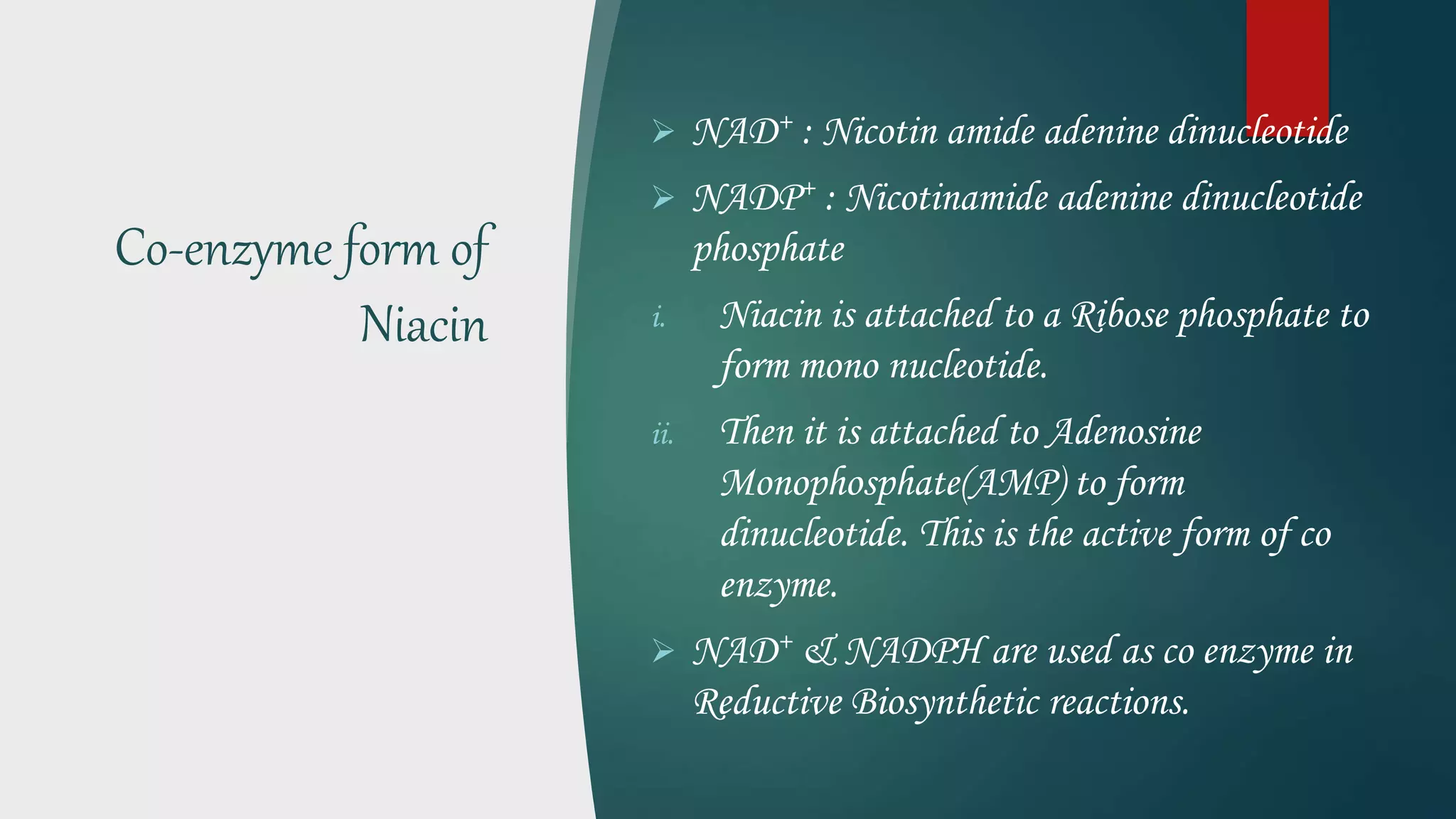 Co-enzyme form of Niacin

➢ $NAD^+$ : Nicotin amide adenine dinucleotide

➢ $NADP^+$ : Nicotinamide adenine dinucleotide phosphate

i. Niacin is attached to a Ribose phosphate to form mono nucleotide.

ii. Then it is attached to Adenosine Monophosphate(AMP) to form dinucleotide. This is the active form of co enzyme.

➢ $NAD^+$ & NADPH are used as co enzyme in Reductive Biosynthetic reactions.